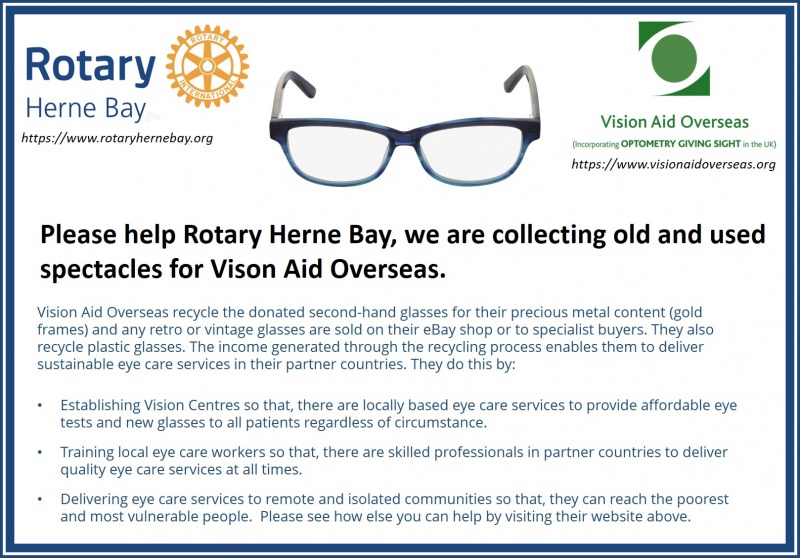 Rotary
Herne Bay

ROTARY INTERNATIONAL

https://www.rotaryhernebay.org

Vision Aid Overseas
(Incorporating OPTOMETRY GIVING SIGHT in the UK)
https://www.visionaidoverseas.org

Please help Rotary Herne Bay, we are collecting old and used spectacles for Vison Aid Overseas.

Vision Aid Overseas recycle the donated second-hand glasses for their precious metal content (gold frames) and any retro or vintage glasses are sold on their eBay shop or to specialist buyers. They also recycle plastic glasses. The income generated through the recycling process enables them to deliver sustainable eye care services in their partner countries. They do this by:

• Establishing Vision Centres so that, there are locally based eye care services to provide affordable eye tests and new glasses to all patients regardless of circumstance.

• Training local eye care workers so that, there are skilled professionals in partner countries to deliver quality eye care services at all times.

• Delivering eye care services to remote and isolated communities so that, they can reach the poorest and most vulnerable people. Please see how else you can help by visiting their website above.